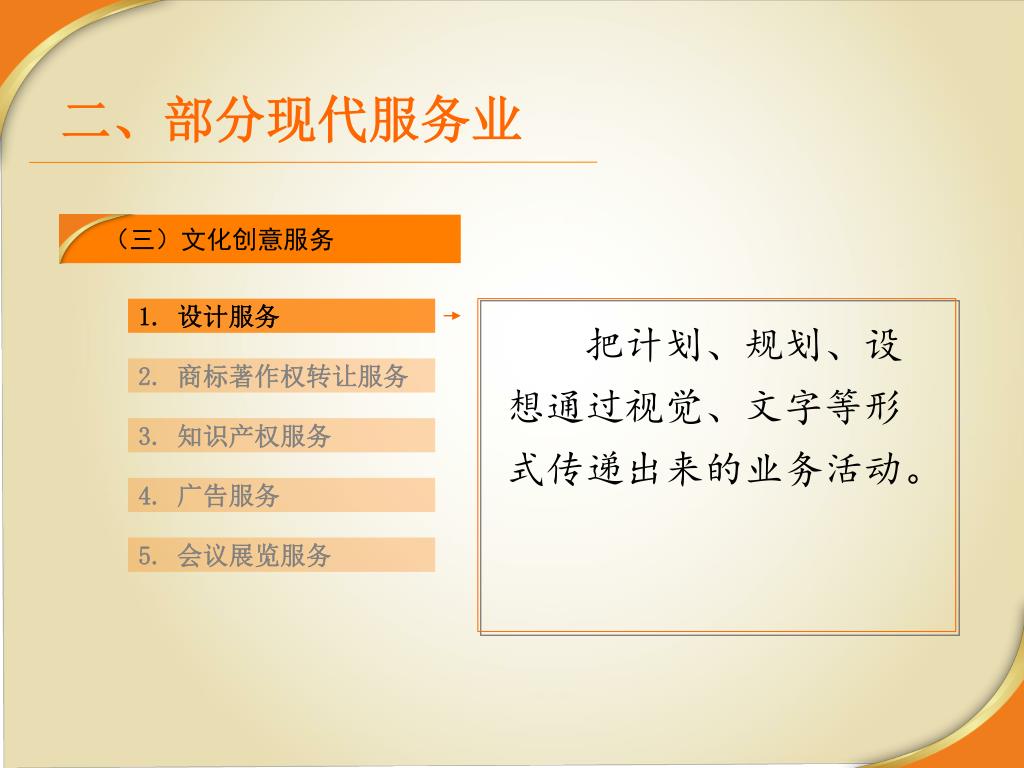 二、部分现代服务业

（三）文化创意服务

1. 设计服务

2. 商标著作权转让服务

3. 知识产权服务

4. 广告服务

5. 会议展览服务

把计划、规划、设想通过视觉、文字等形式传递出来的业务活动。